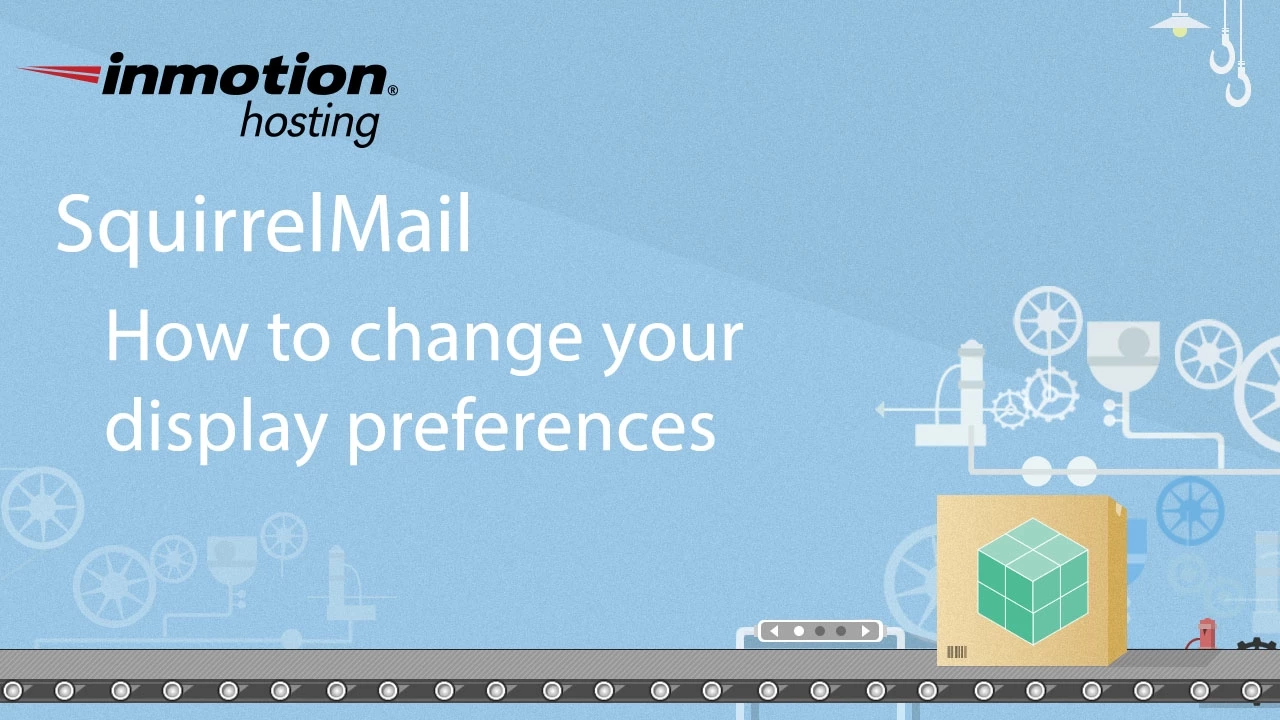 inmotion®
hosting

SquirrelMail

How to change your display preferences